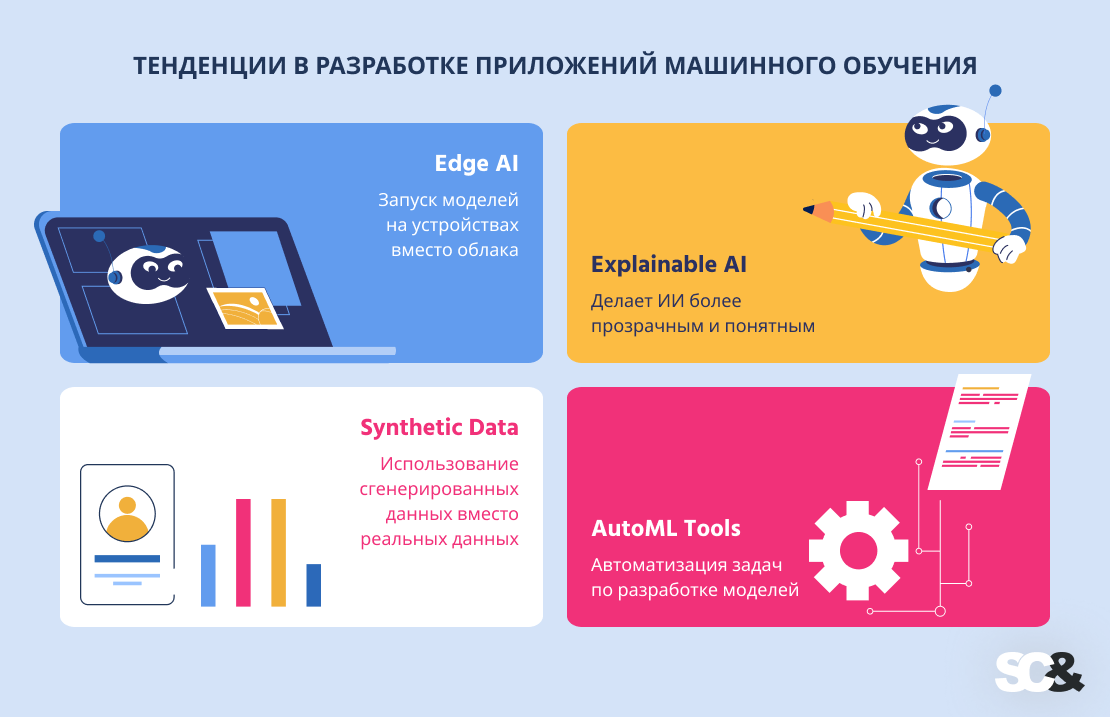 ТЕНДЕНЦИИ В РАЗРАБОТКЕ ПРИЛОЖЕНИЙ МАШИННОГО ОБУЧЕНИЯ

Edge AI

Запуск моделей на устройствах вместо облака

Explainable AI

Делает ИИ более прозрачным и понятным

Synthetic Data

Использование сгенерированных данных вместо реальных данных

AutoML Tools

Автоматизация задач по разработке моделей

SC&